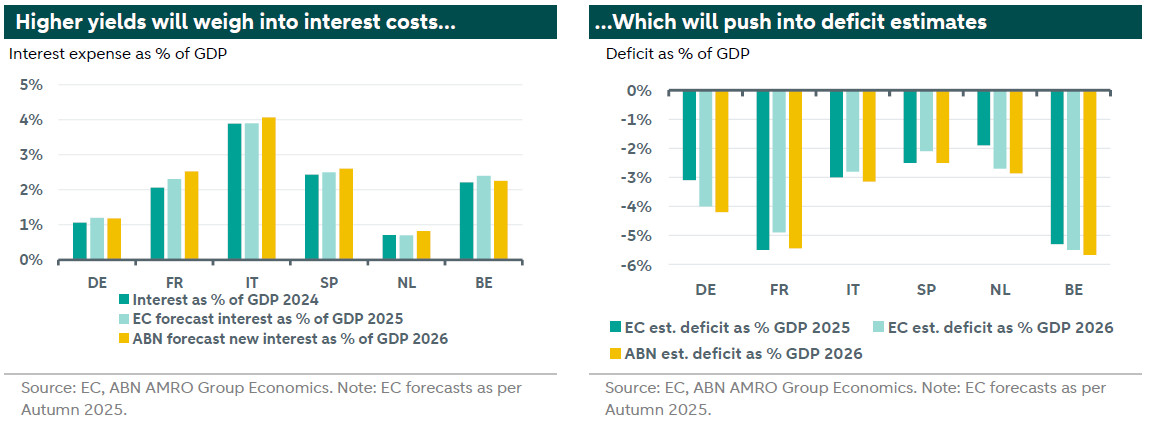 Higher yields will weigh into interest costs...

Interest expense as % of GDP

5%
4%
3%
2%
1%
0%

DE FR IT SP NL BE

Interest as % of GDP 2024
EC forecast interest as % of GDP 2025
ABN forecast new interest as % of GDP 2026

Source: EC, ABN AMRO Group Economics. Note: EC forecasts as per Autumn 2025.

...Which will push into deficit estimates

Deficit as % of GDP

0%
-1%
-2%
-3%
-4%
-5%
-6%

DE FR IT SP NL BE

EC est. deficit as % GDP 2025
EC est. deficit as % GDP 2026
ABN est. deficit as % GDP 2026

Source: EC, ABN AMRO Group Economics. Note: EC forecasts as per Autumn 2025.